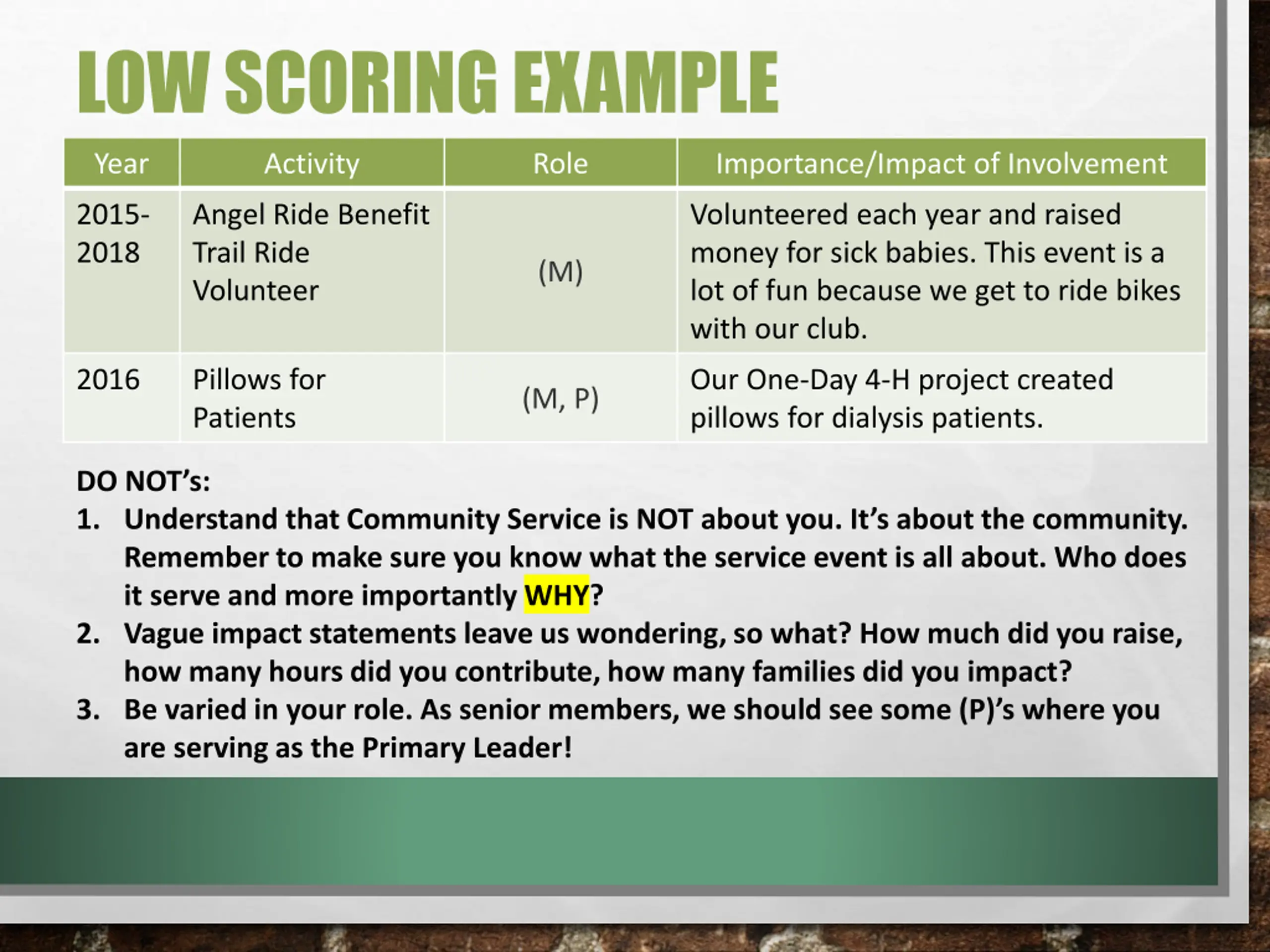 LOW SCORING EXAMPLE

| Year | Activity | Role | Importance/Impact of Involvement |
|---|---|---|---|
| 2015-2018 | Angel Ride Benefit Trail Ride Volunteer | (M) | Volunteered each year and raised money for sick babies. This event is a lot of fun because we get to ride bikes with our club. |
| 2016 | Pillows for Patients | (M, P) | Our One-Day 4-H project created pillows for dialysis patients. |

DO NOT's:

1. Understand that Community Service is NOT about you. It's about the community. Remember to make sure you know what the service event is all about. Who does it serve and more importantly WHY?
2. Vague impact statements leave us wondering, so what? How much did you raise, how many hours did you contribute, how many families did you impact?
3. Be varied in your role. As senior members, we should see some (P)'s where you are serving as the Primary Leader!